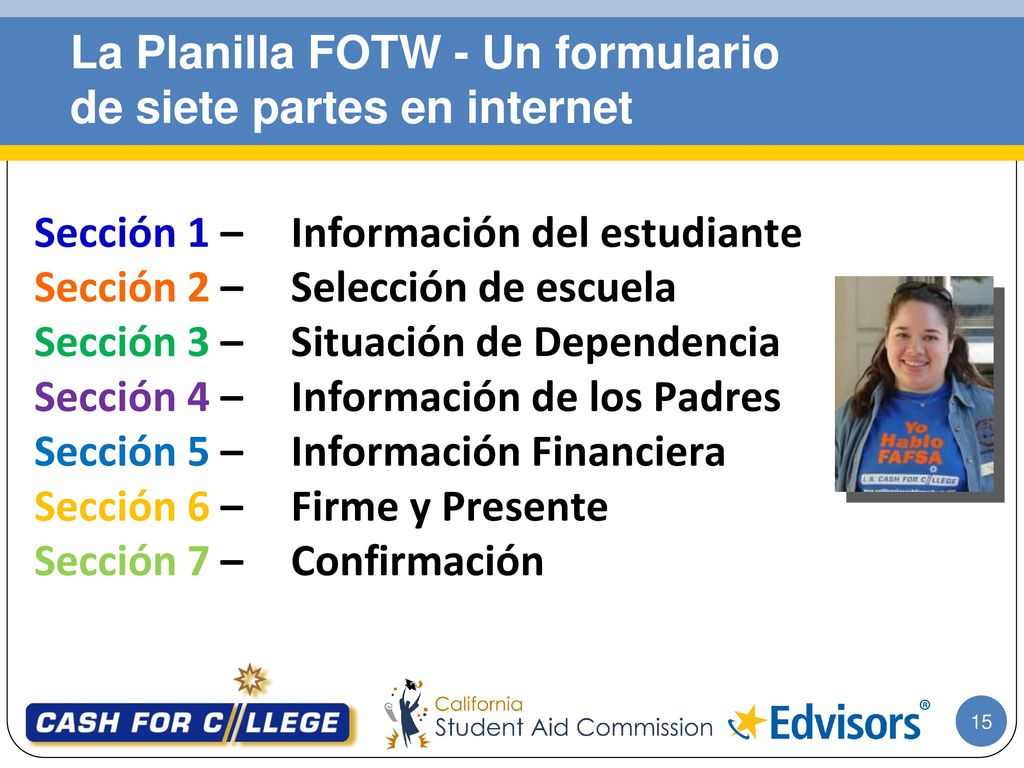 La Planilla FOTW - Un formulario de siete partes en internet

Sección 1 – Información del estudiante
Sección 2 – Selección de escuela
Sección 3 – Situación de Dependencia
Sección 4 – Información de los Padres
Sección 5 – Información Financiera
Sección 6 – Firme y Presente
Sección 7 – Confirmación

Yo Hablo FAFSA
L.A. CASH FOR COLLEGE

CASH FOR COLLEGE

California Student Aid Commission

Edvisors®

15